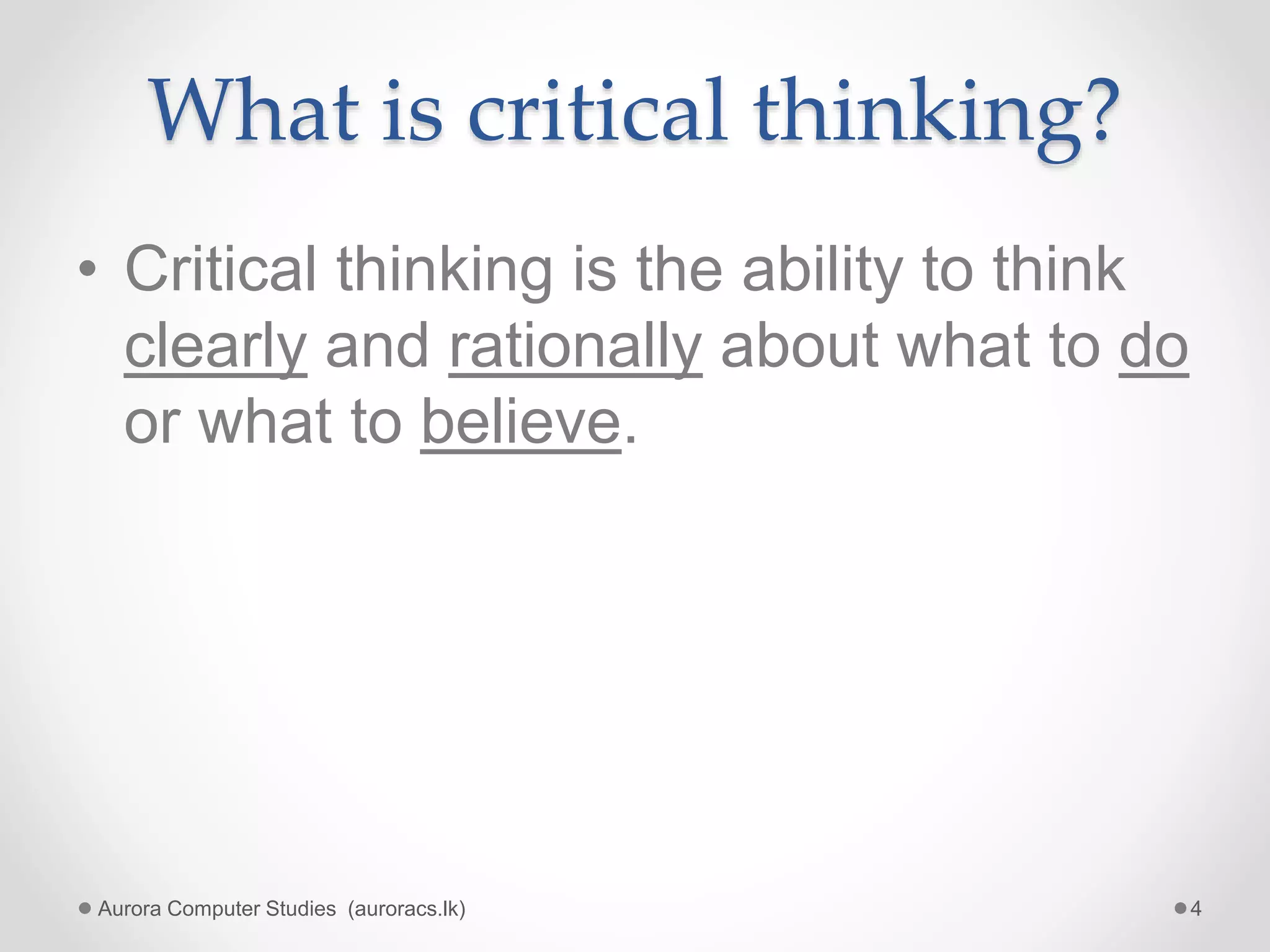 What is critical thinking?

• Critical thinking is the ability to think clearly and rationally about what to do or what to believe.

Aurora Computer Studies (auroracs.lk)

4